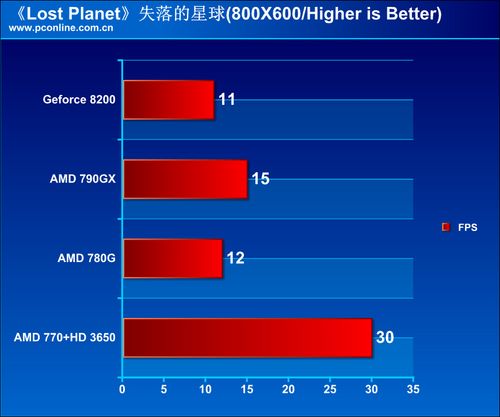 《Lost Planet》失落的星球(800X600/Higher is Better)
www.pconline.com.cn

Geforce 8200 11
AMD 790GX 15
AMD 780G 12
AMD 770+HD 3650 30

FPS

0 5 10 15 20 25 30 35